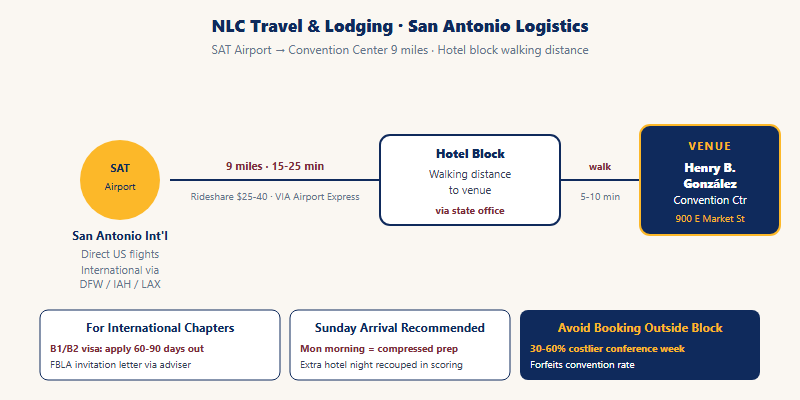 NLC Travel & Lodging · San Antonio Logistics

SAT Airport → Convention Center 9 miles · Hotel block walking distance

SAT
Airport

San Antonio Int'l
Direct US flights
International via DFW / IAH / LAX

9 miles · 15-25 min
Rideshare $25-40 · VIA Airport Express

Hotel Block
Walking distance to venue
via state office

walk
5-10 min

VENUE
Henry B. González
Convention Ctr
900 E Market St

For International Chapters
B1/B2 visa: apply 60-90 days out
FBLA invitation letter via adviser

Sunday Arrival Recommended
Mon morning = compressed prep
Extra hotel night recouped in scoring

Avoid Booking Outside Block
30-60% costlier conference week
Forfeits convention rate